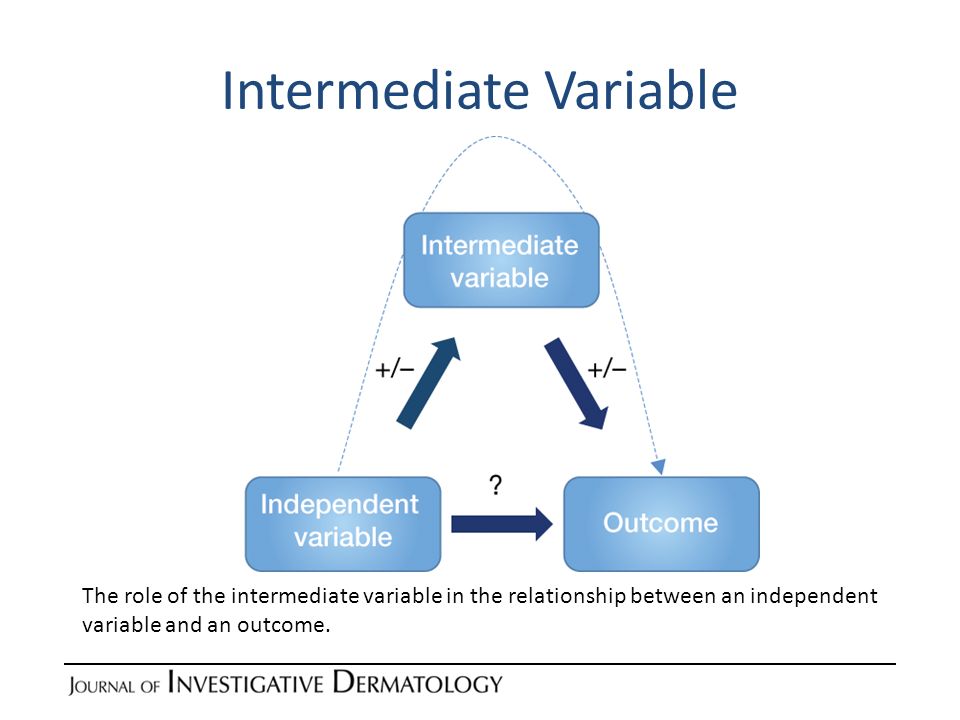 Intermediate Variable

Intermediate variable

+/−

+/−

?

Independent variable

Outcome

The role of the intermediate variable in the relationship between an independent variable and an outcome.

JOURNAL OF INVESTIGATIVE DERMATOLOGY